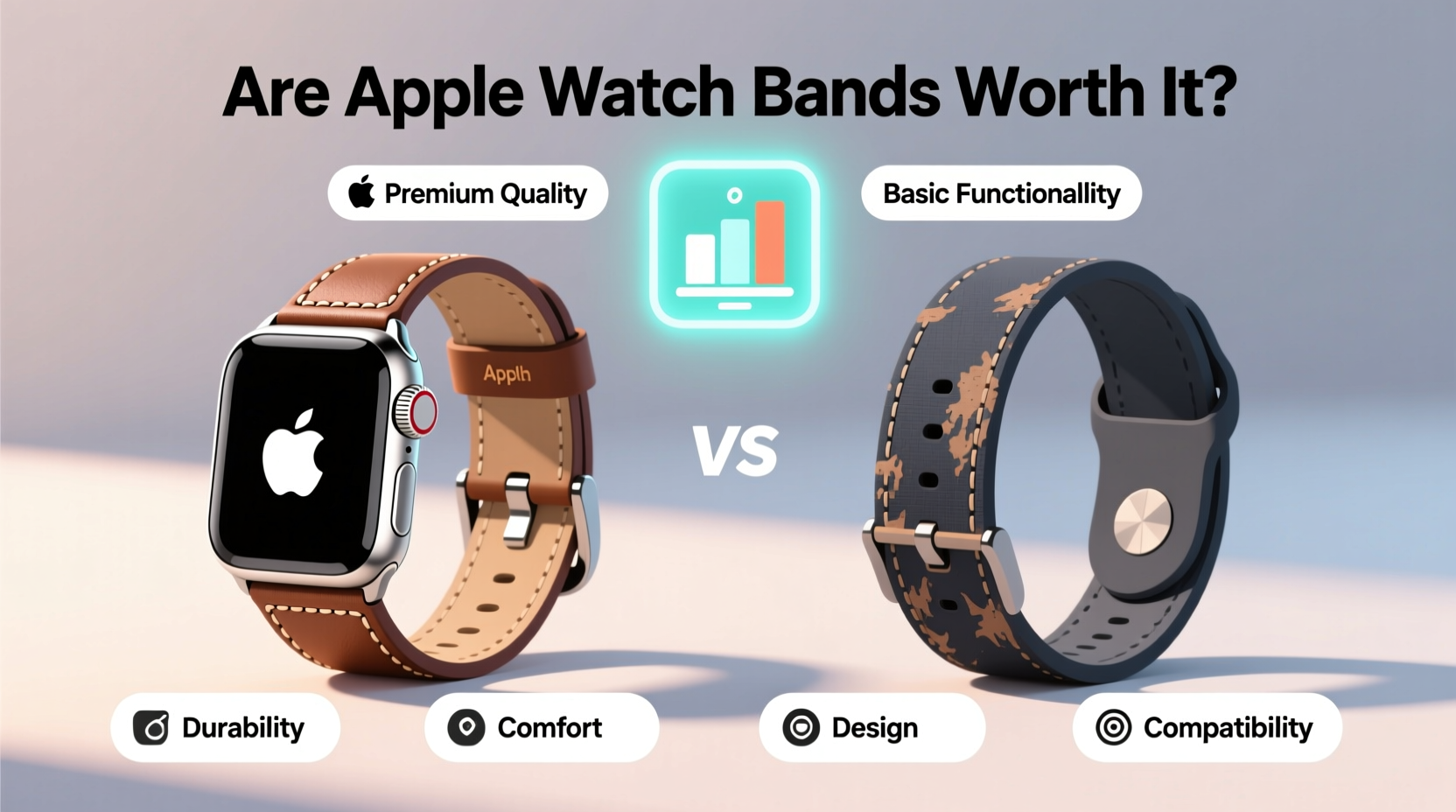 Are Apple Watch Bands Worth It?

Premium Quality

Basic Functionallity

Applh

VS

Durability

Comfort

Design

Compatibility